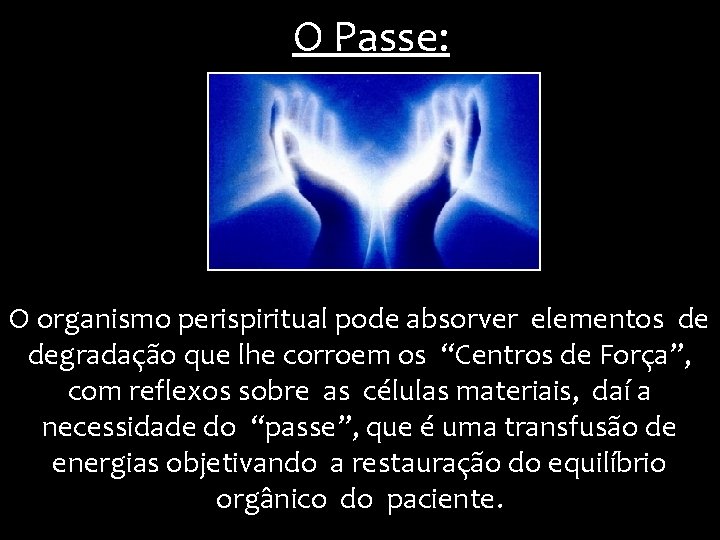 O Passe:

O organismo perispiritual pode absorver elementos de degradação que lhe corroem os “Centros de Força”, com reflexos sobre as células materiais, daí a necessidade do “passe”, que é uma transfusão de energias objetivando a restauração do equilíbrio orgânico do paciente.